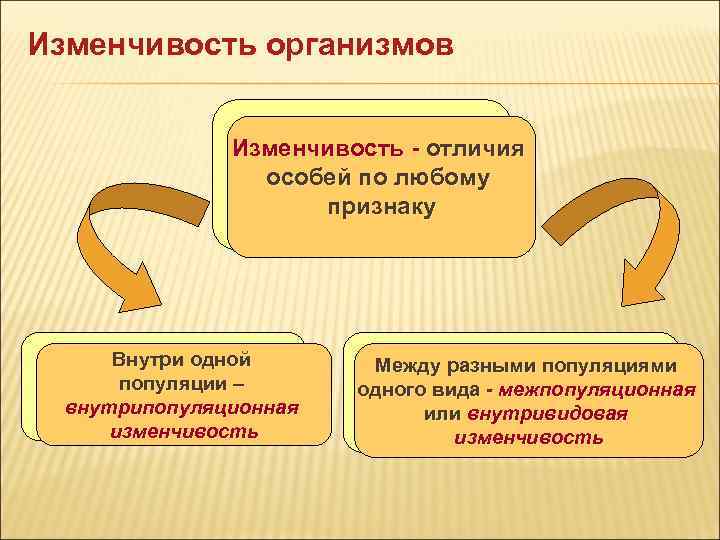 Изменчивость организмов

Изменчивость - отличия особей по любому признаку

Внутри одной популяции – внутрипопуляционная изменчивость

Между разными популяциями одного вида - межпопуляционная или внутривидовая изменчивость